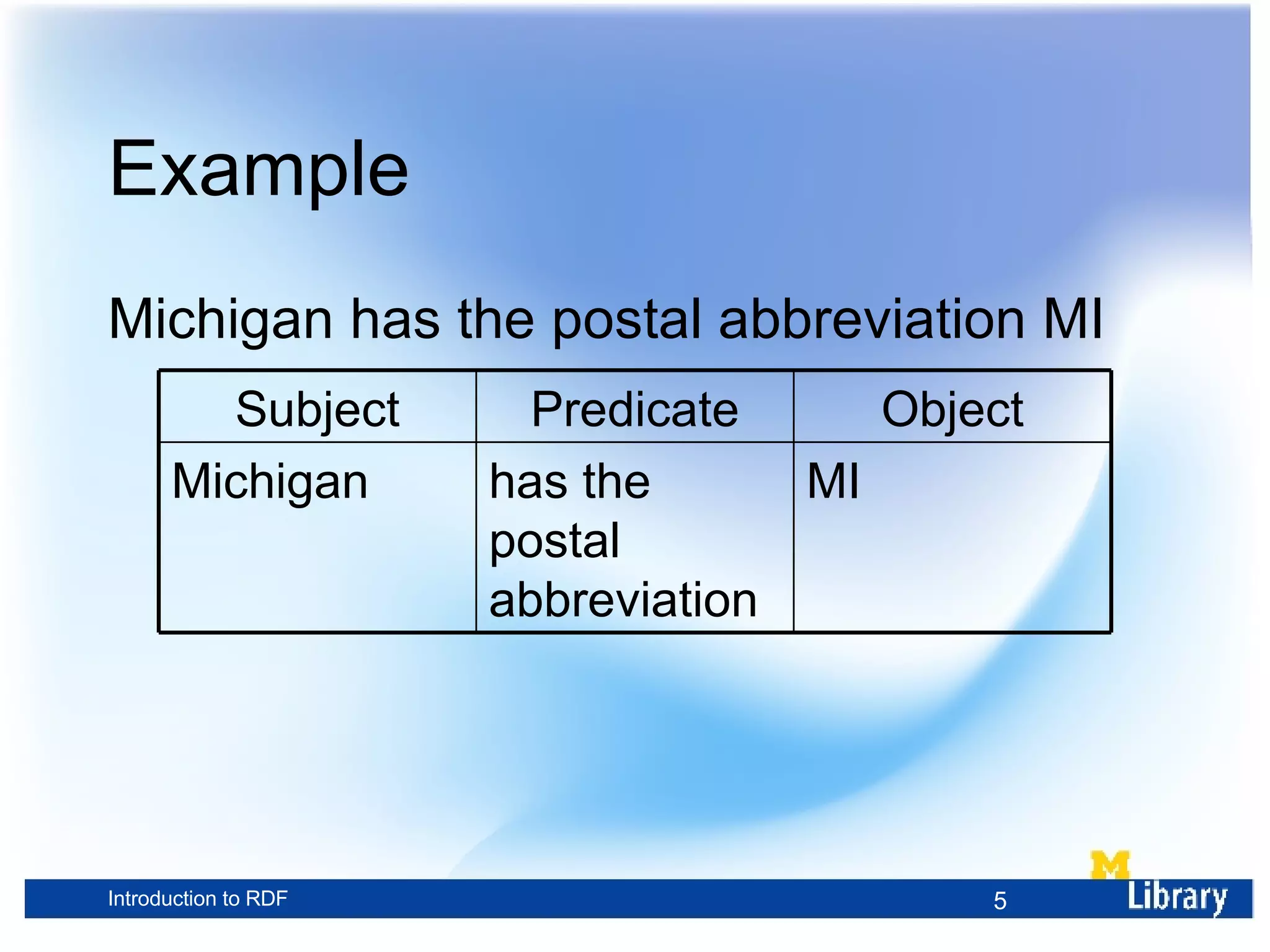 Example

Michigan has the postal abbreviation MI

| Subject | Predicate | Object |
|---|---|---|
| Michigan | has the postal abbreviation | MI |

Introduction to RDF

5

M Library